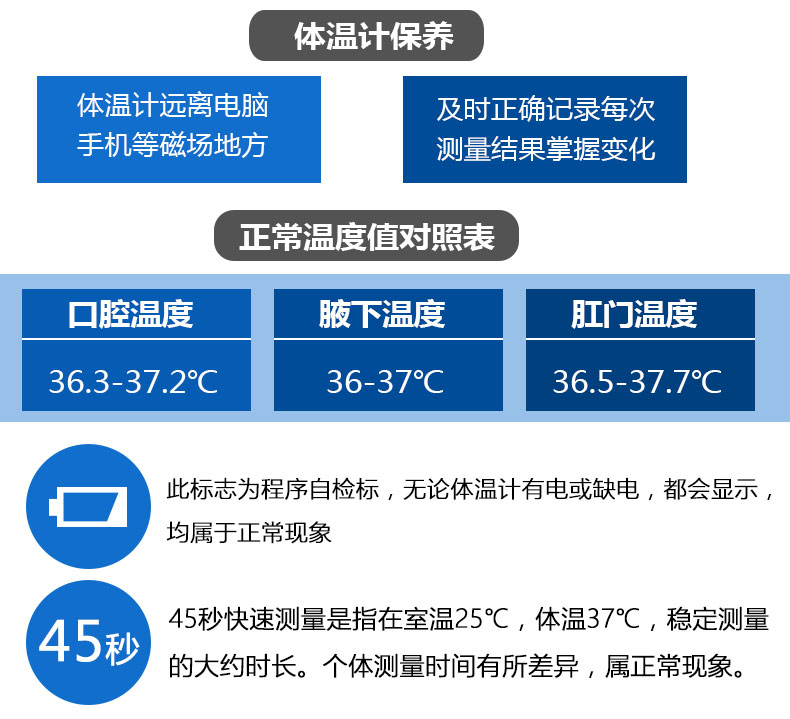 体温计保养

体温计远离电脑手机等磁场地方

及时正确记录每次测量结果掌握变化

正常温度值对照表

| 口腔温度 | 腋下温度 | 肛门温度 |
|---|---|---|
| 36.3-37.2℃ | 36-37℃ | 36.5-37.7℃ |

此标志为程序自检标，无论体温计有电或缺电，都会显示，均属于正常现象

45秒

45秒快速测量是指在室温25℃，体温37℃，稳定测量的大约时长。个体测量时间有所差异，属正常现象。